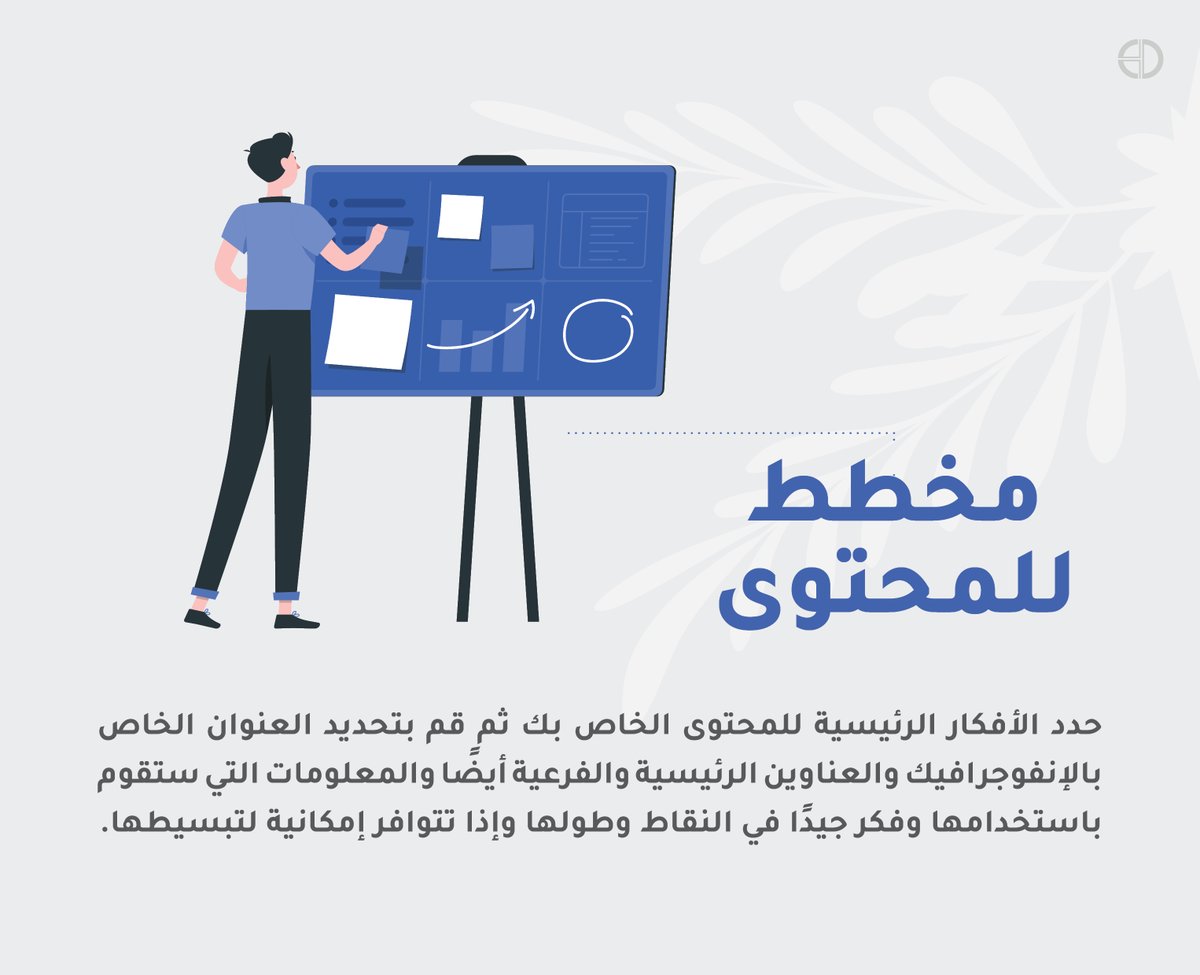 مخطط للمحتوى

حدد الأفكار الرئيسية للمحتوى الخاص بك ثم قم بتحديد العنوان الخاص بالإنفوجرافيك والعناوين الرئيسية والفرعية أيضًا والمعلومات التي ستقوم باستخدامها وفكر جيدًا في النقاط وطولها وإذا تتوافر إمكانية لتبسيطها.